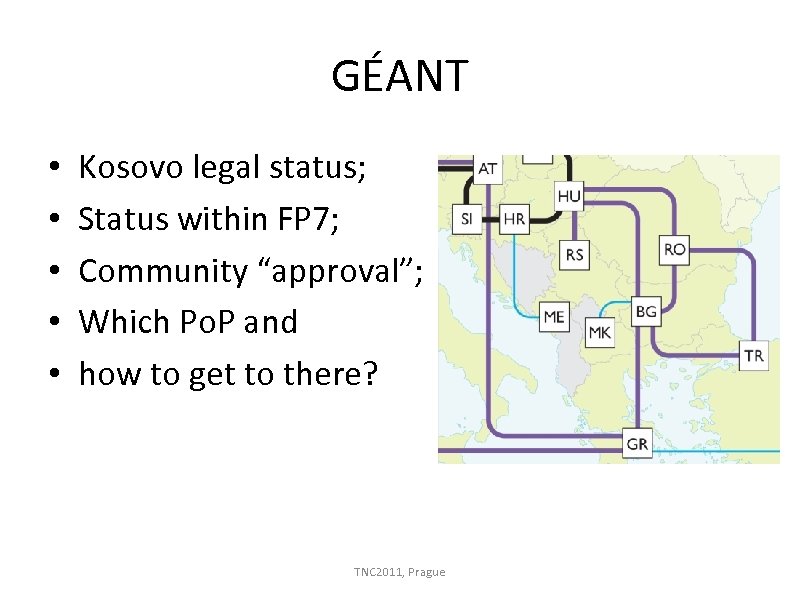 GÉANT

• Kosovo legal status;
• Status within FP7;
• Community “approval”;
• Which PoP and
• how to get to there?

AT
HU
SI
HR
RS
RO
ME
MK
BG
TR
GR

TNC2011, Prague